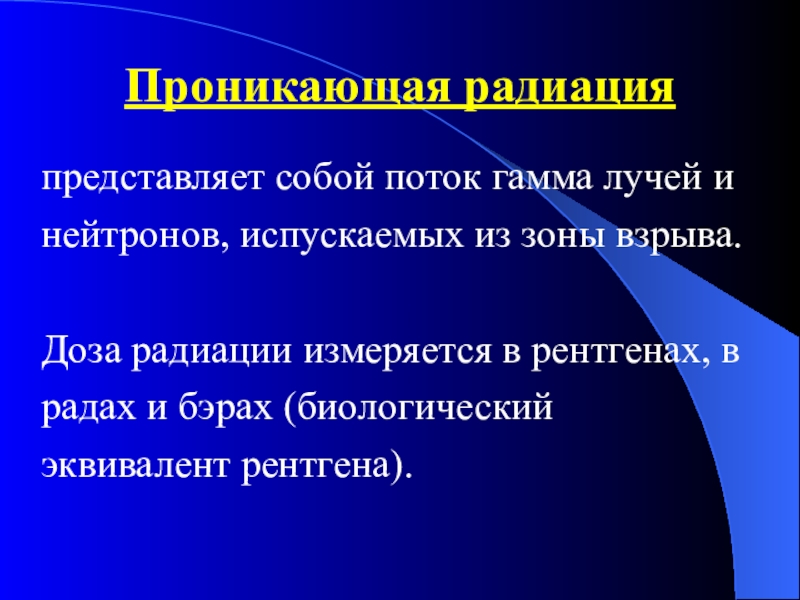 Проникающая радиация

представляет собой поток гамма лучей и нейтронов, испускаемых из зоны взрыва.

Доза радиации измеряется в рентгенах, в радах и бэрах (биологический эквивалент рентгена).